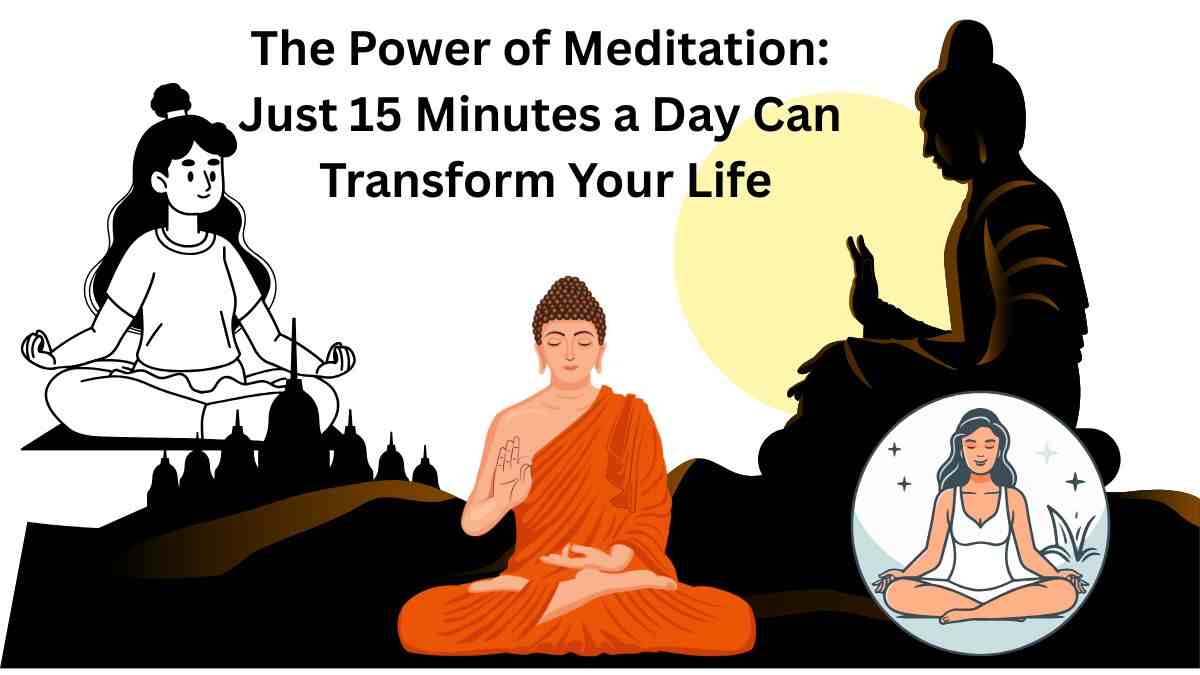 The Power of Meditation: Just 15 Minutes a Day Can Transform Your Life